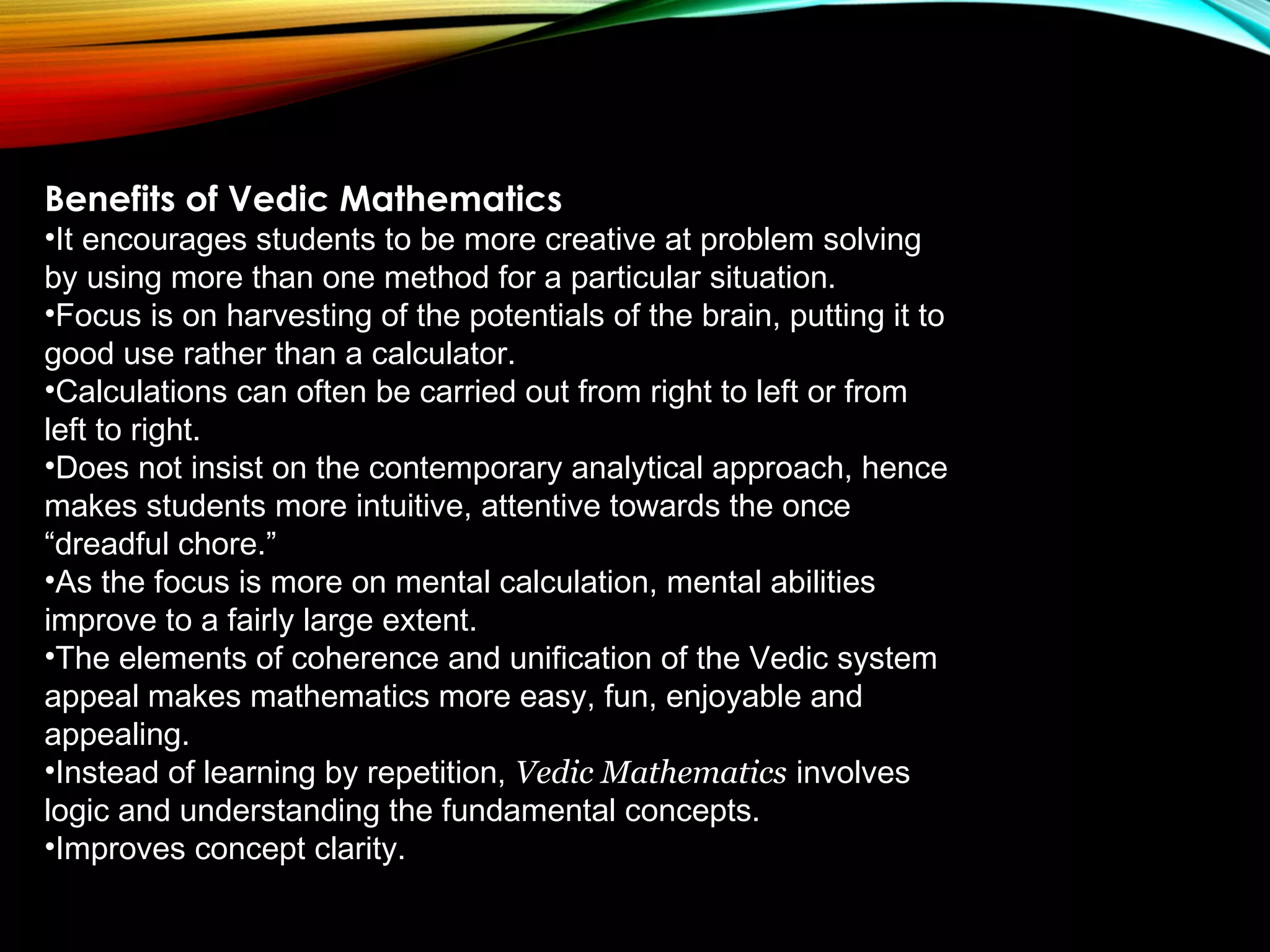 Benefits of Vedic Mathematics
•It encourages students to be more creative at problem solving by using more than one method for a particular situation.
•Focus is on harvesting of the potentials of the brain, putting it to good use rather than a calculator.
•Calculations can often be carried out from right to left or from left to right.
•Does not insist on the contemporary analytical approach, hence makes students more intuitive, attentive towards the once “dreadful chore.”
•As the focus is more on mental calculation, mental abilities improve to a fairly large extent.
•The elements of coherence and unification of the Vedic system appeal makes mathematics more easy, fun, enjoyable and appealing.
•Instead of learning by repetition, Vedic Mathematics involves logic and understanding the fundamental concepts.
•Improves concept clarity.